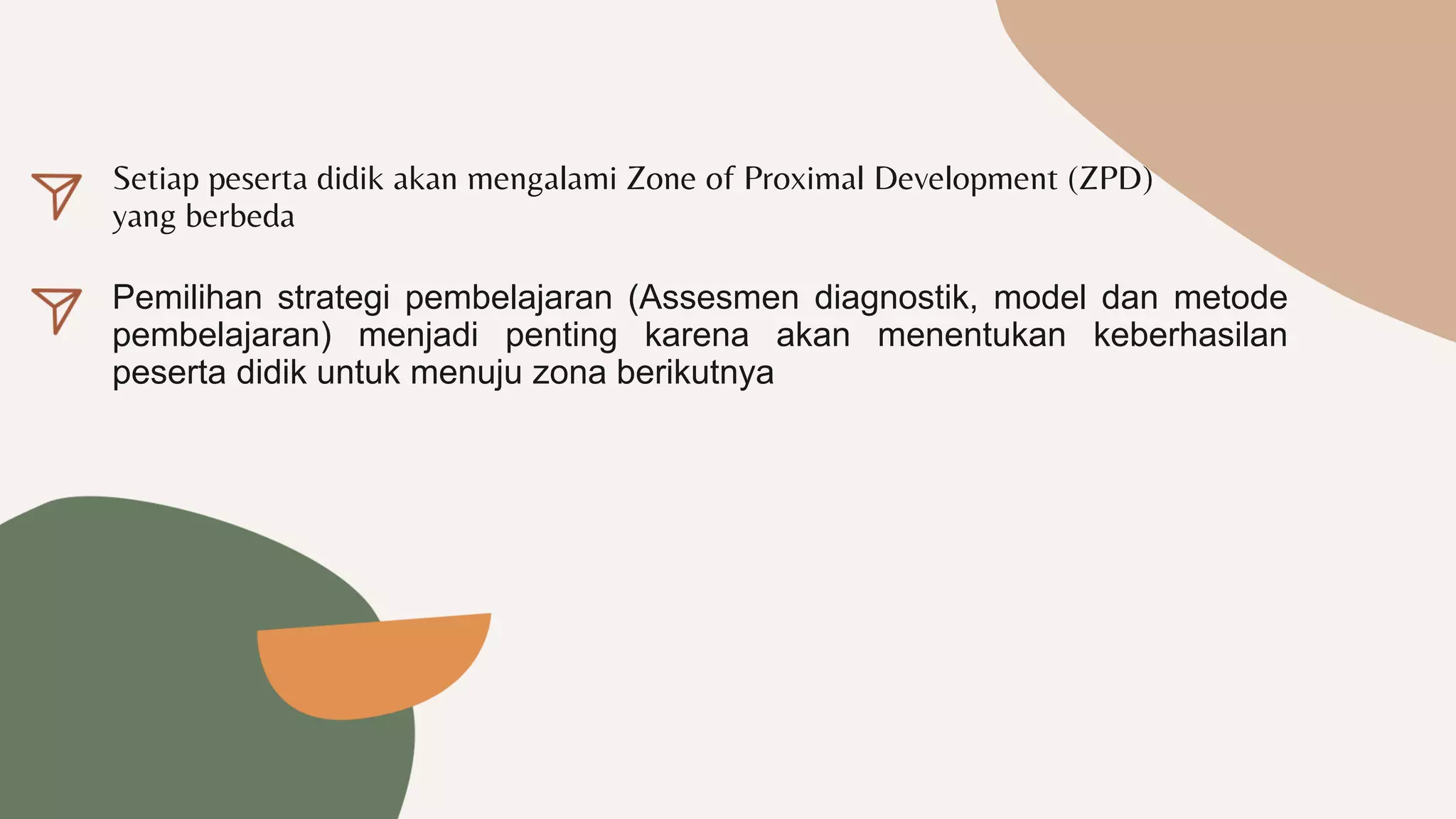 Setiap peserta didik akan mengalami Zone of Proximal Development (ZPD) yang berbeda

Pemilihan strategi pembelajaran (Assesmen diagnostik, model dan metode pembelajaran) menjadi penting karena akan menentukan keberhasilan peserta didik untuk menuju zona berikutnya